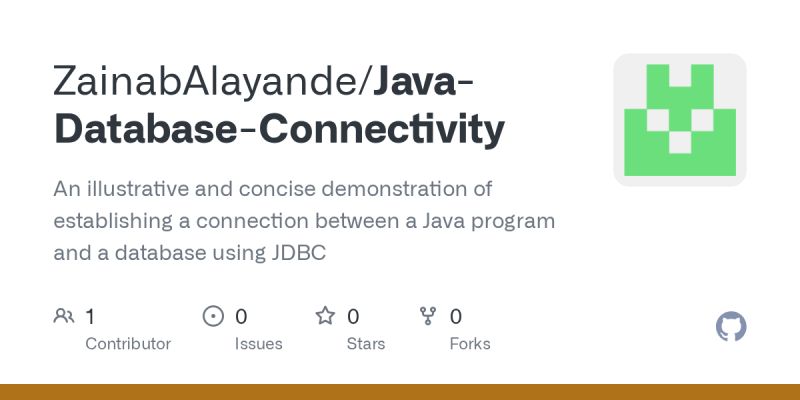 ZainabAlayande/Java-Database-Connectivity

An illustrative and concise demonstration of establishing a connection between a Java program and a database using JDBC

1 Contributor

0 Issues

0 Stars

0 Forks